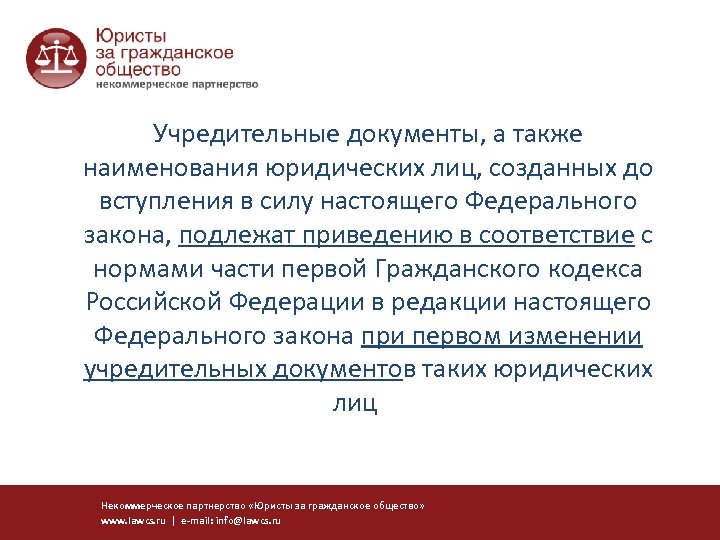 Юристы за гражданское общество
некоммерческое партнерство

Учредительные документы, а также наименования юридических лиц, созданных до вступления в силу настоящего Федерального закона, подлежат приведению в соответствие с нормами части первой Гражданского кодекса Российской Федерации в редакции настоящего Федерального закона при первом изменении учредительных документовв таких юридических лиц

Некоммерческое партнерство «Юристы за гражданское общество»
www.lawcs.ru | e-mail: info@lawcs.ru